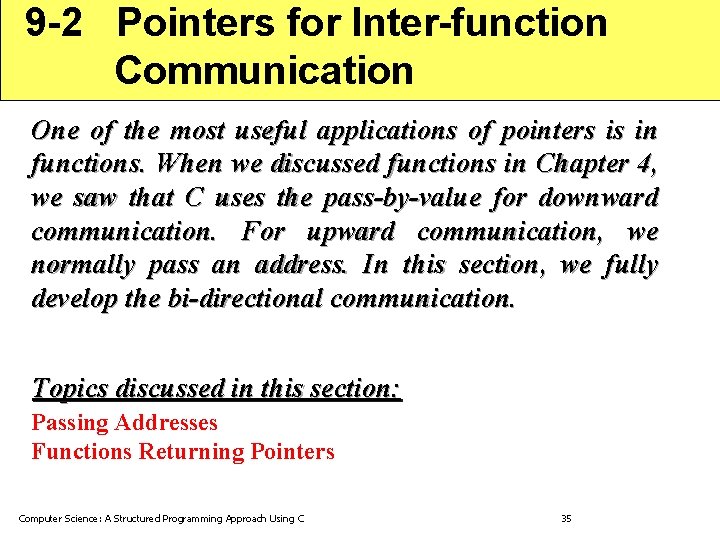 9-2 Pointers for Inter-function Communication

One of the most useful applications of pointers is in functions. When we discussed functions in Chapter 4, we saw that C uses the pass-by-value for downward communication. For upward communication, we normally pass an address. In this section, we fully develop the bi-directional communication.

Topics discussed in this section:
Passing Addresses
Functions Returning Pointers

Computer Science: A Structured Programming Approach Using C

35